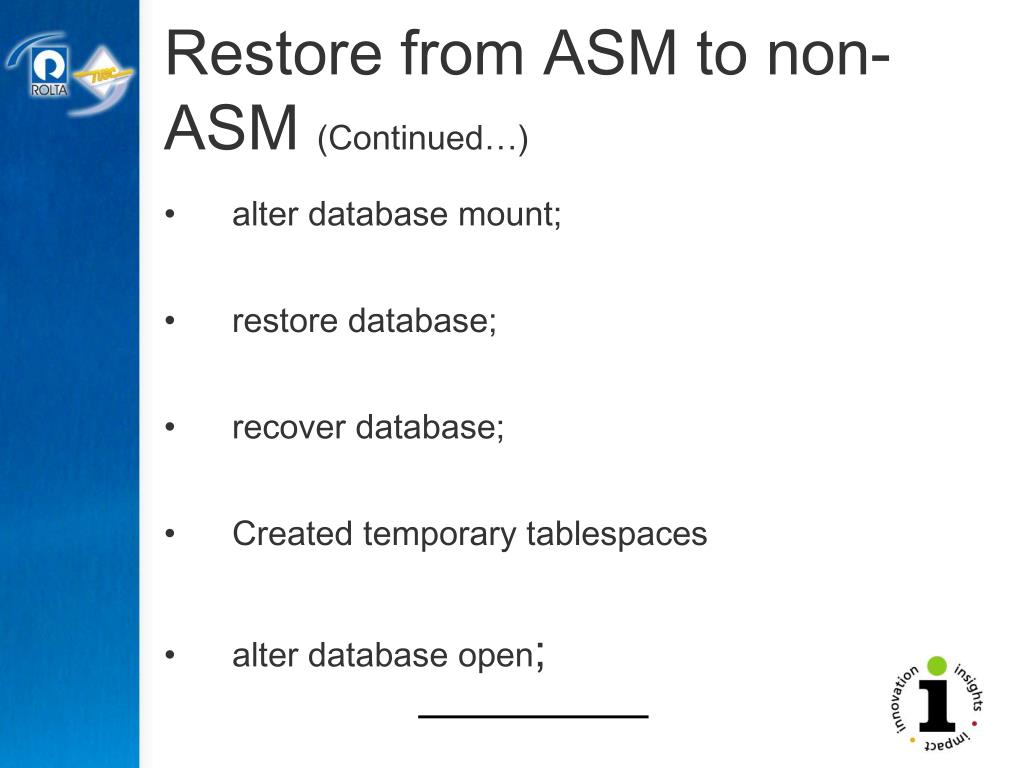 ROLTA

TUSC

Restore from ASM to non-ASM (Continued…)

• alter database mount;

• restore database;

• recover database;

• Created temporary tablespaces

• alter database open;

innovation insights impact